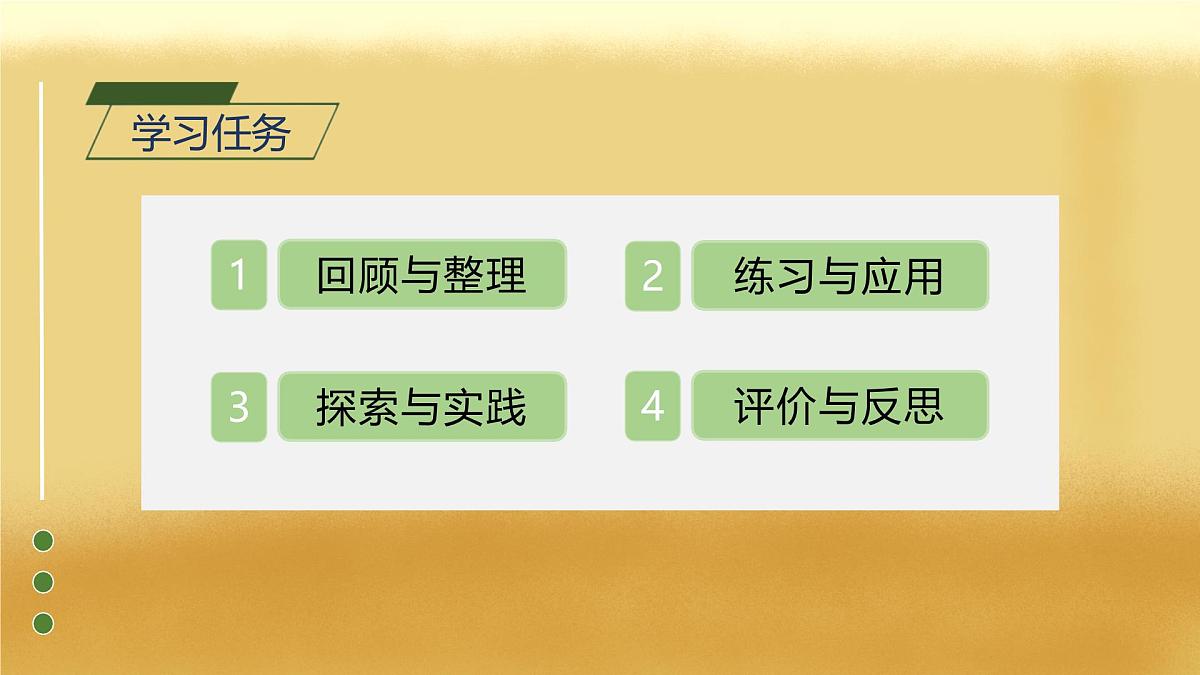 学习任务

1 回顾与整理

2 练习与应用

3 探索与实践

4 评价与反思